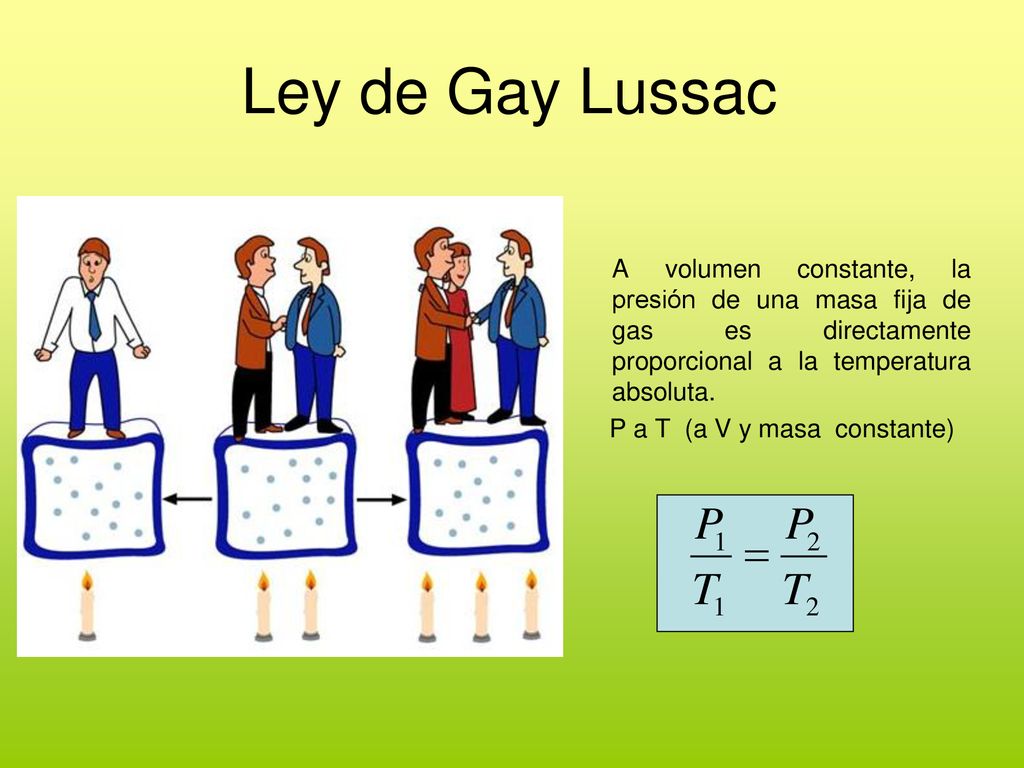 Ley de Gay Lussac

A volumen constante, la presión de una masa fija de gas es directamente proporcional a la temperatura absoluta.

P a T (a V y masa constante)

$\frac{P_1}{T_1} = \frac{P_2}{T_2}$